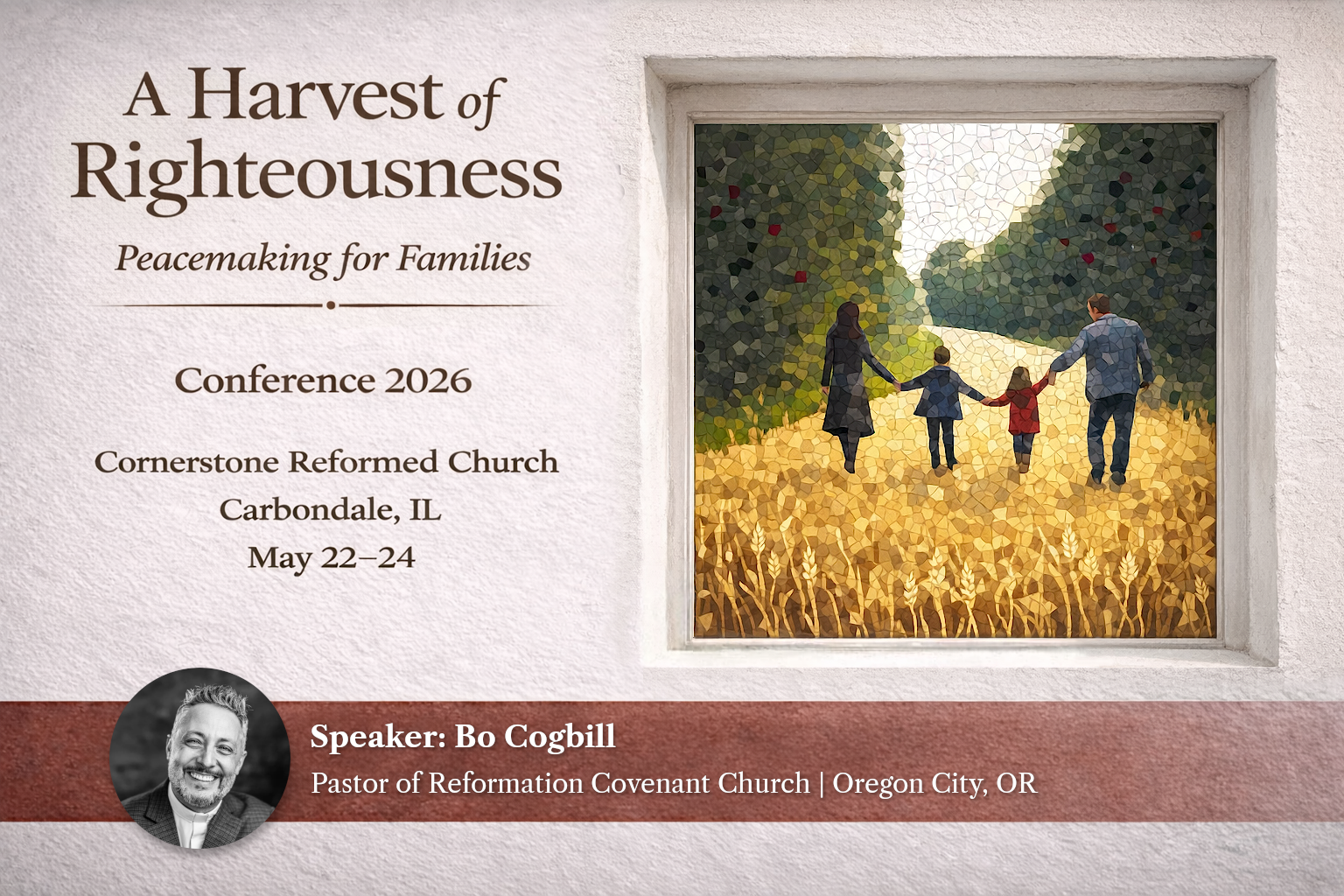 A Harvest of Righteousness

Peacemaking for Families

Conference 2026

Cornerstone Reformed Church
Carbondale, IL
May 22–24

Speaker: Bo Cogbill
Pastor of Reformation Covenant Church | Oregon City, OR